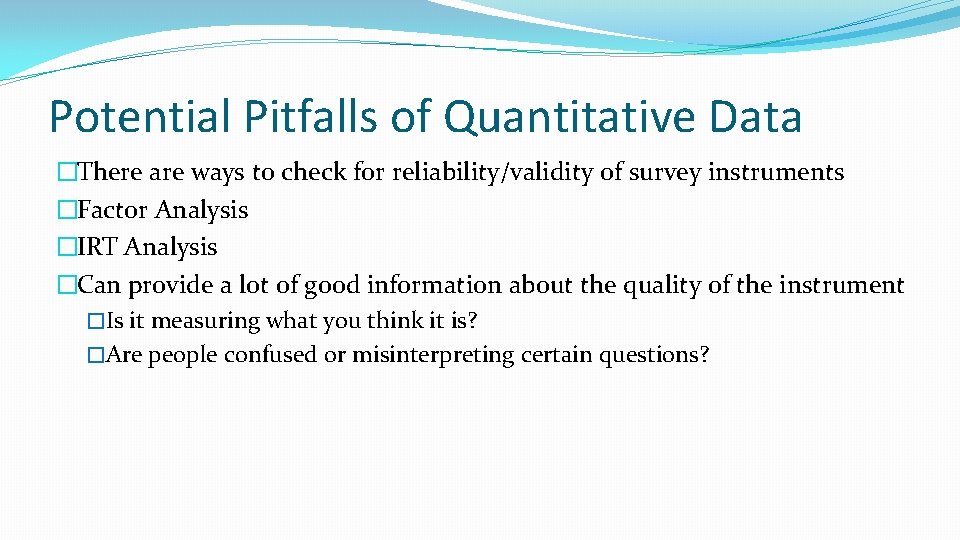 Potential Pitfalls of Quantitative Data

�There are ways to check for reliability/validity of survey instruments

�Factor Analysis

�IRT Analysis

�Can provide a lot of good information about the quality of the instrument

�Is it measuring what you think it is?

�Are people confused or misinterpreting certain questions?